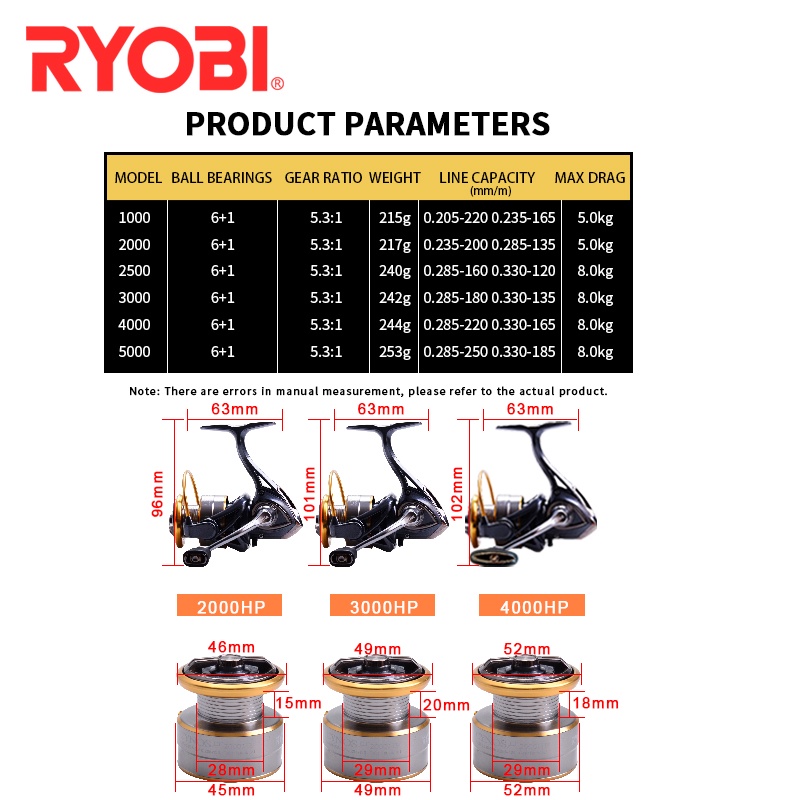 RYOBI®

PRODUCT PARAMETERS

| MODEL | BALL BEARINGS | GEAR RATIO | WEIGHT | LINE CAPACITY (mm/m) | MAX DRAG |
|---|---|---|---|---|---|
| 1000 | 6+1 | 5.3:1 | 215g | 0.205-220 0.235-165 | 5.0kg |
| 2000 | 6+1 | 5.3:1 | 217g | 0.235-200 0.285-135 | 5.0kg |
| 2500 | 6+1 | 5.3:1 | 240g | 0.285-160 0.330-120 | 8.0kg |
| 3000 | 6+1 | 5.3:1 | 242g | 0.285-180 0.330-135 | 8.0kg |
| 4000 | 6+1 | 5.3:1 | 244g | 0.285-220 0.330-165 | 8.0kg |
| 5000 | 6+1 | 5.3:1 | 253g | 0.285-250 0.330-185 | 8.0kg |

Note: There are errors in manual measurement, please refer to the actual product.

63mm
96mm
63mm
101mm
63mm
102mm

2000HP
3000HP
4000HP

46mm
15mm
28mm
45mm
49mm
20mm
29mm
49mm
52mm
18mm
29mm
52mm